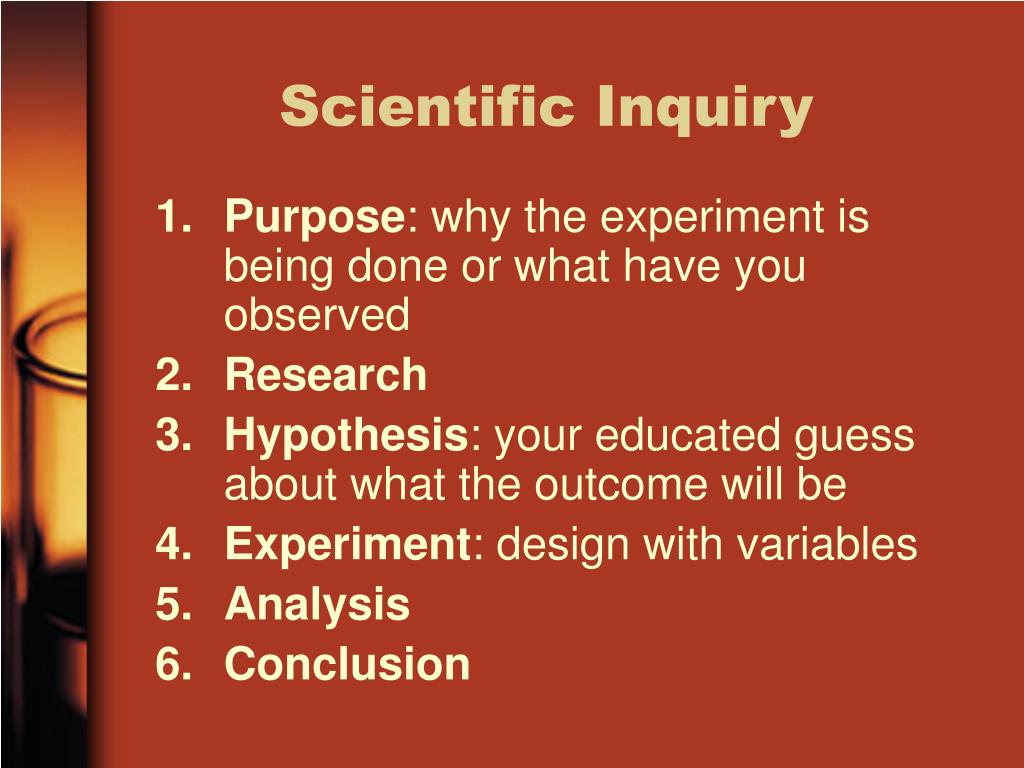 Scientific Inquiry

1. Purpose: why the experiment is being done or what have you observed
2. Research
3. Hypothesis: your educated guess about what the outcome will be
4. Experiment: design with variables
5. Analysis
6. Conclusion